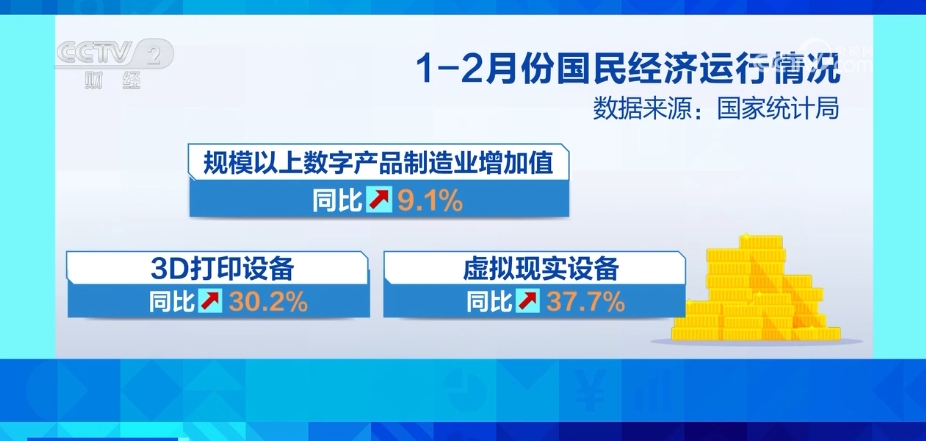 CCTV 2
财经

1-2月份国民经济运行情况
数据来源：国家统计局

规模以上数字产品制造业增加值
同比 9.1%

3D打印设备
同比 30.2%

虚拟现实设备
同比 37.7%